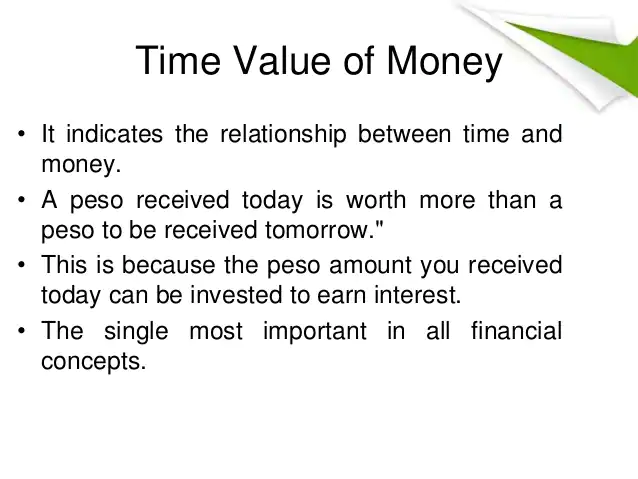 Time Value of Money

• It indicates the relationship between time and money.

• A peso received today is worth more than a peso to be received tomorrow."

• This is because the peso amount you received today can be invested to earn interest.

• The single most important in all financial concepts.